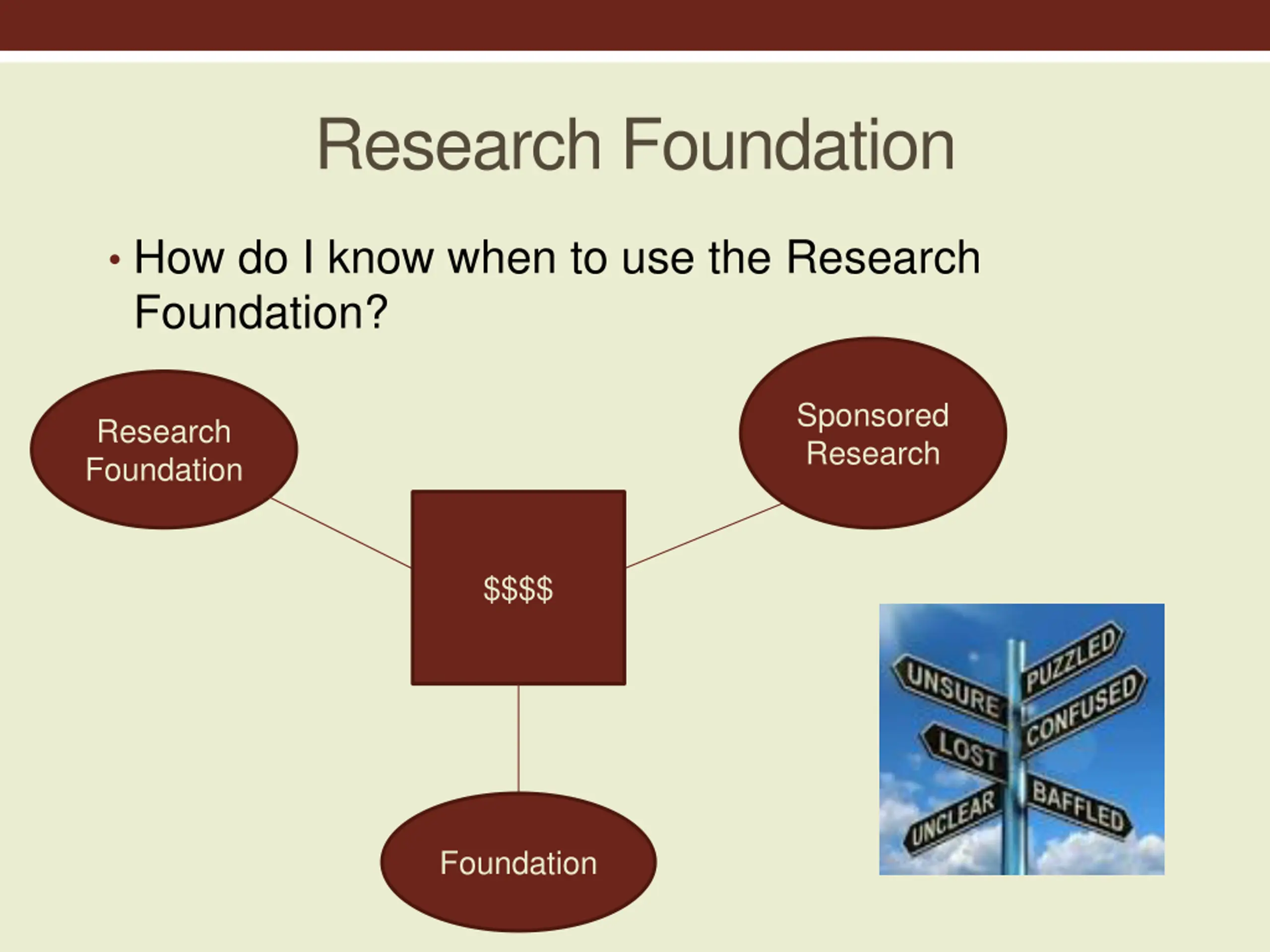 Research Foundation

• How do I know when to use the Research Foundation?

Research Foundation

Sponsored Research

\$\$\$\$

Foundation

UNSURE
PUZZLED
CONFUSED
LOST
UNCLEAR
BAFFLED